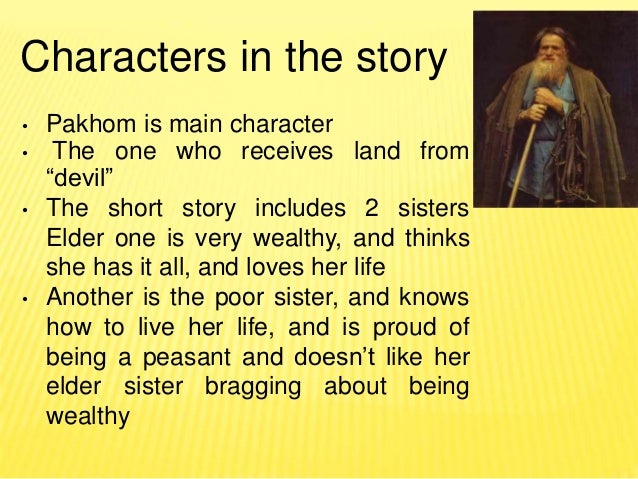 Characters in the story

• Pakhom is main character
• The one who receives land from “devil”
• The short story includes 2 sisters Elder one is very wealthy, and thinks she has it all, and loves her life
• Another is the poor sister, and knows how to live her life, and is proud of being a peasant and doesn’t like her elder sister bragging about being wealthy